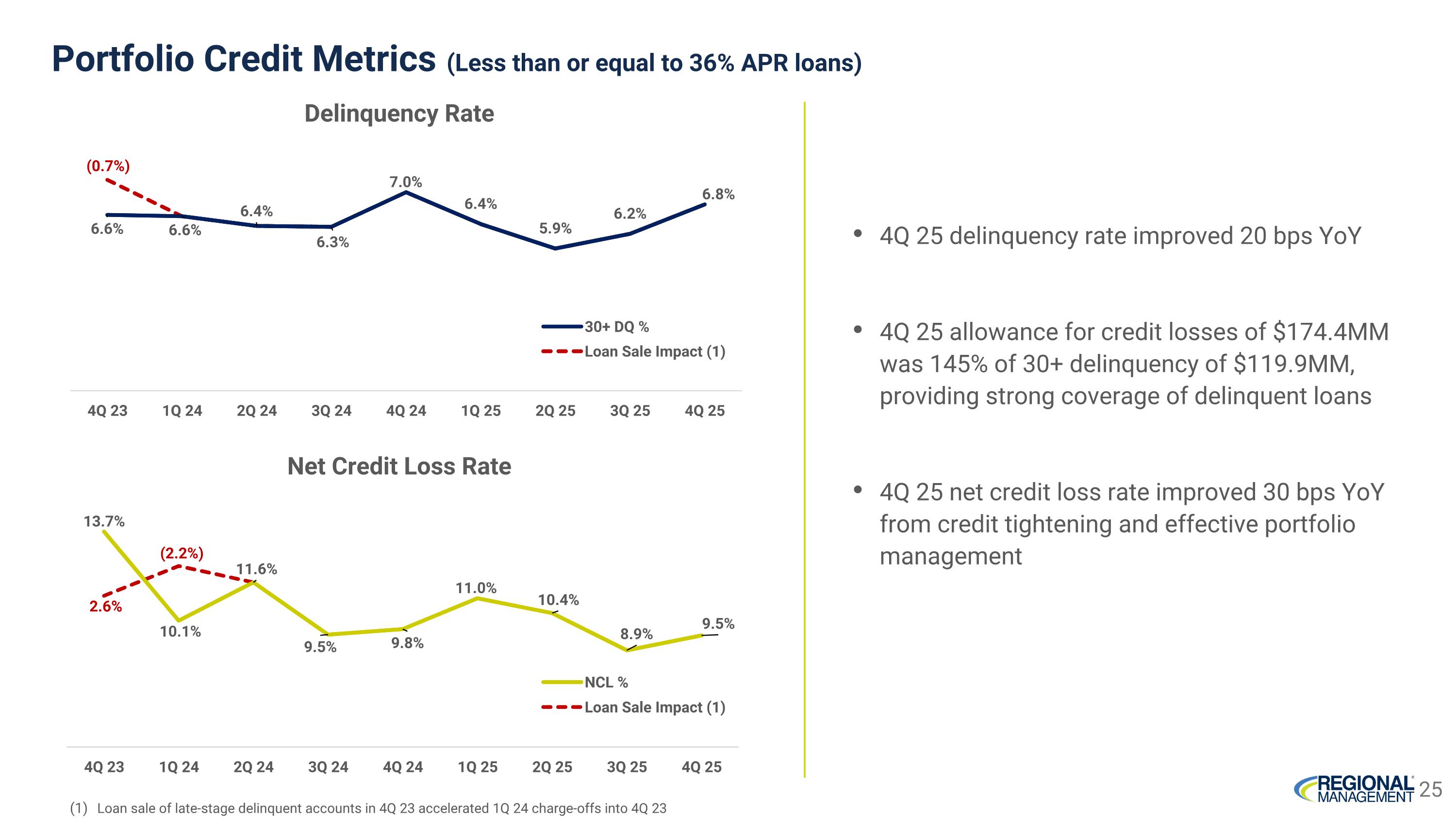 Portfolio Credit Metrics (Less than or equal to 36% APR loans)

Delinquency Rate

(0.7%)

6.6% 6.6% 6.4% 6.3% 7.0% 6.4% 5.9% 6.2% 6.8%

30+ DQ %
Loan Sale Impact (1)

4Q 23 1Q 24 2Q 24 3Q 24 4Q 24 1Q 25 2Q 25 3Q 25 4Q 25

Net Credit Loss Rate

13.7%
(2.2%)
2.6%
10.1% 11.6% 9.5% 9.8% 11.0% 10.4% 8.9% 9.5%

NCL %
Loan Sale Impact (1)

4Q 23 1Q 24 2Q 24 3Q 24 4Q 24 1Q 25 2Q 25 3Q 25 4Q 25

(1) Loan sale of late-stage delinquent accounts in 4Q 23 accelerated 1Q 24 charge-offs into 4Q 23

• 4Q 25 delinquency rate improved 20 bps YoY

• 4Q 25 allowance for credit losses of $174.4MM was 145% of 30+ delinquency of $119.9MM, providing strong coverage of delinquent loans

• 4Q 25 net credit loss rate improved 30 bps YoY from credit tightening and effective portfolio management

REGIONAL MANAGEMENT 25